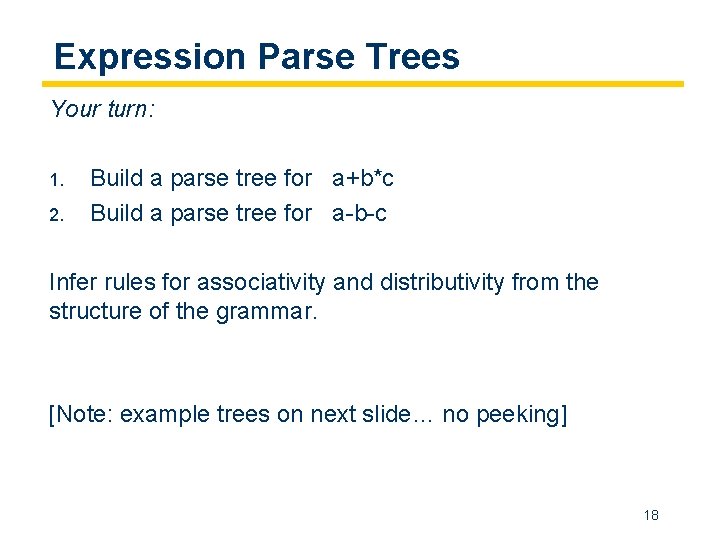 Expression Parse Trees

Your turn:

1. Build a parse tree for a+b*c
2. Build a parse tree for a-b-c

Infer rules for associativity and distributivity from the structure of the grammar.

[Note: example trees on next slide… no peeking]

18